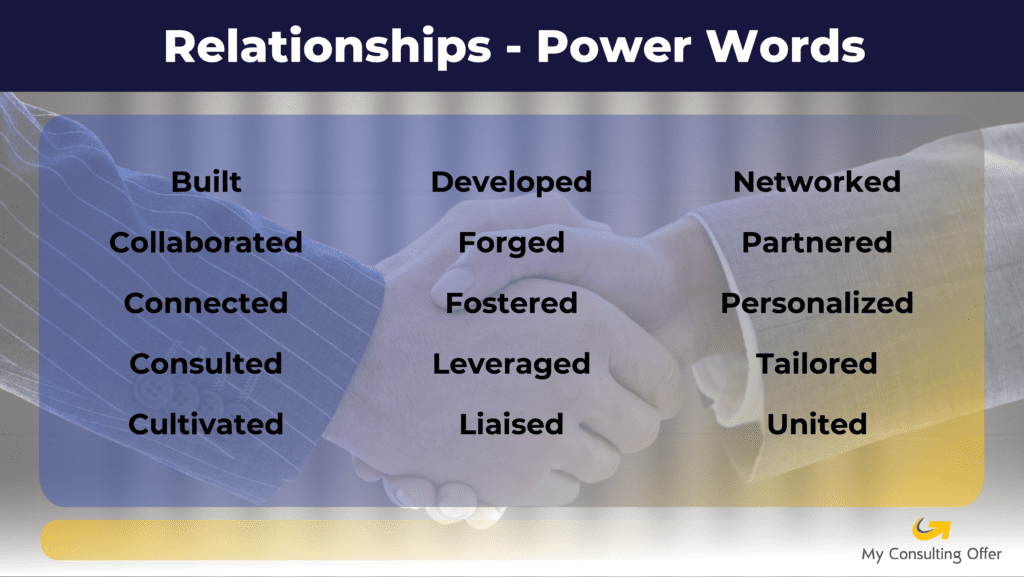 Relationships - Power Words

Built
Collaborated
Connected
Consulted
Cultivated

Developed
Forged
Fostered
Leveraged
Liaised

Networked
Partnered
Personalized
Tailored
United

My Consulting Offer